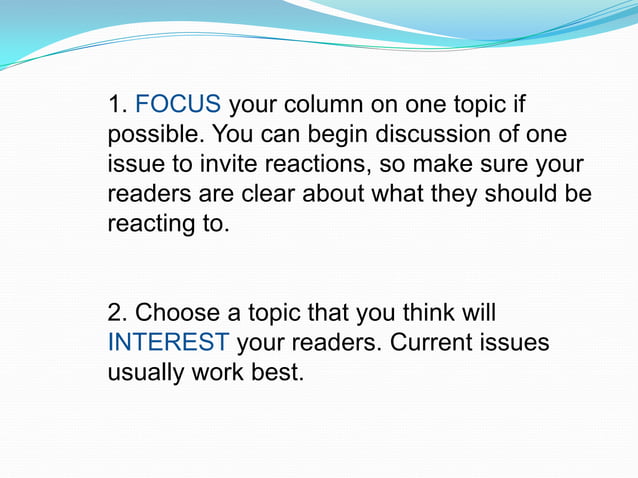 1. FOCUS your column on one topic if possible. You can begin discussion of one issue to invite reactions, so make sure your readers are clear about what they should be reacting to.

2. Choose a topic that you think will INTEREST your readers. Current issues usually work best.